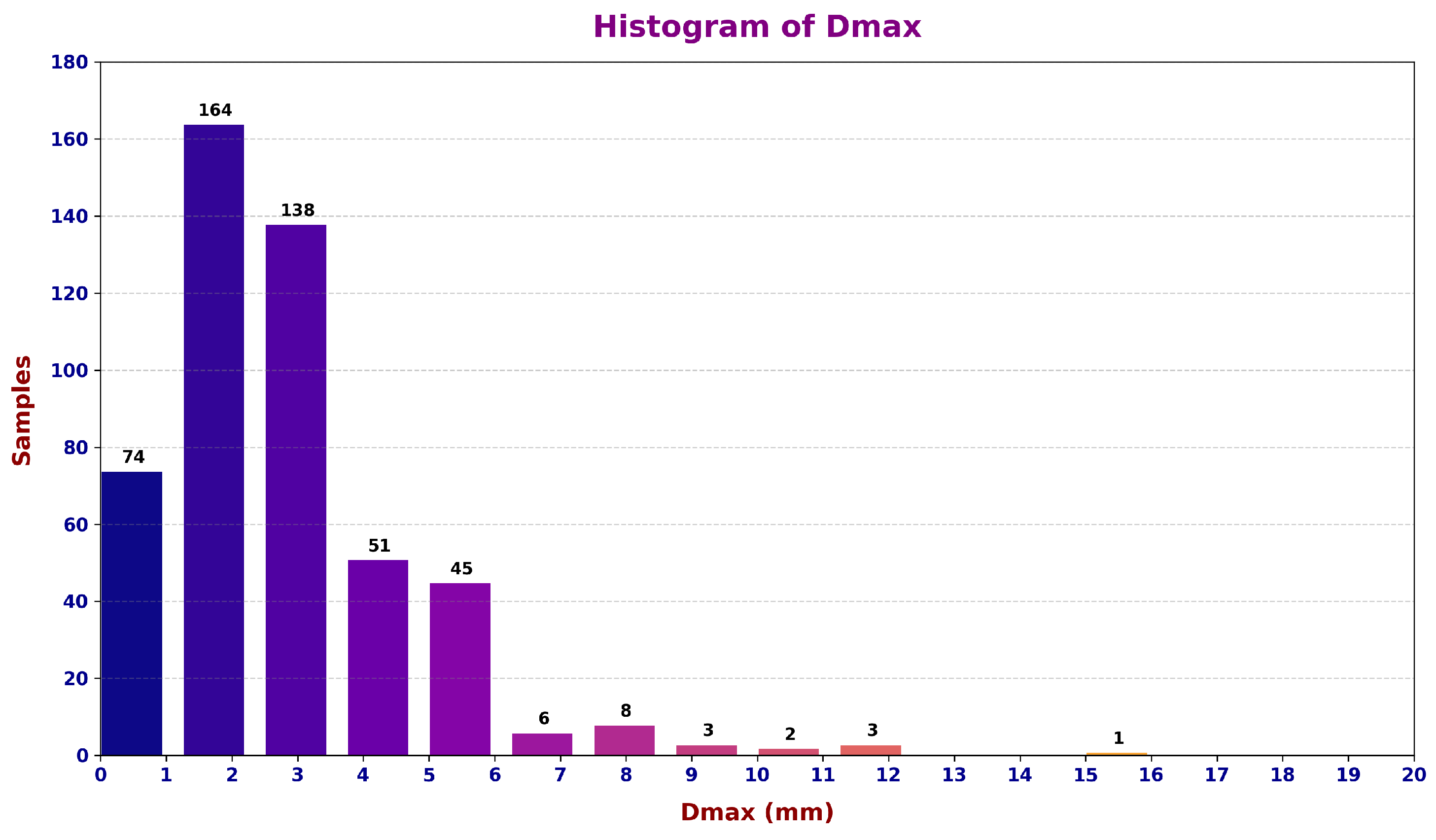 Histogram of Dmax

Samples

180
160
140
120
100
80
60
40
20
0

74
164
138
51
45
6
8
3
2
3
1

0 1 2 3 4 5 6 7 8 9 10 11 12 13 14 15 16 17 18 19 20

Dmax (mm)